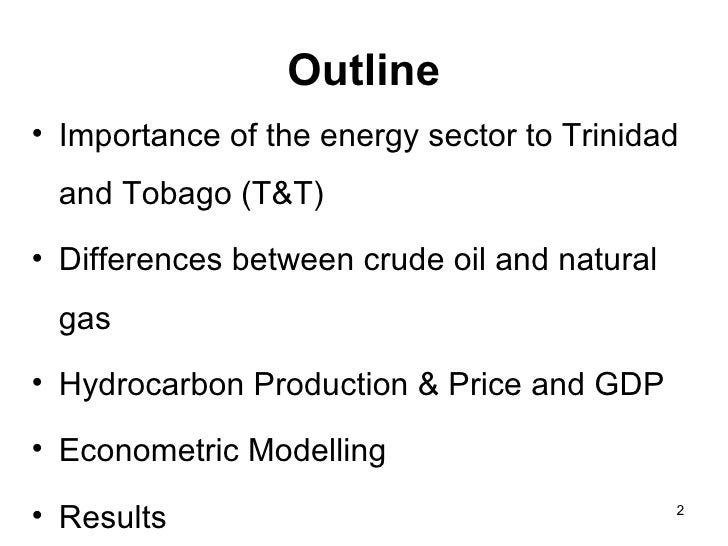 Outline

• Importance of the energy sector to Trinidad and Tobago (T&T)
• Differences between crude oil and natural gas
• Hydrocarbon Production & Price and GDP
• Econometric Modelling
• Results

2